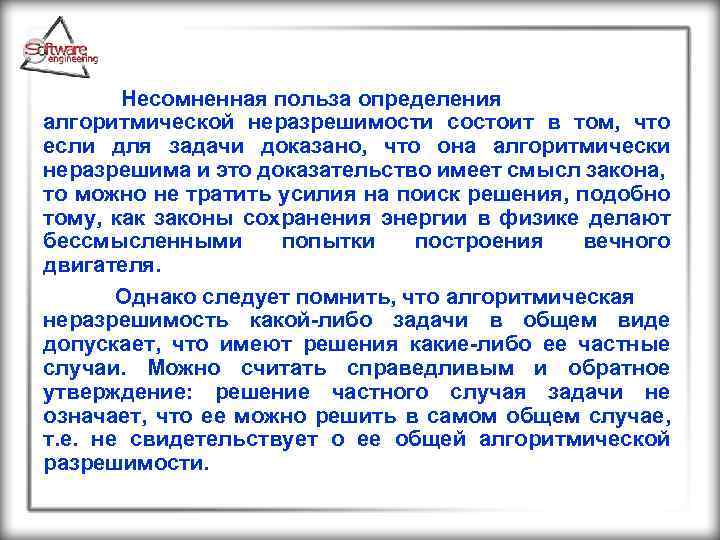 Software engineering

Несомненная польза определения алгоритмической неразрешимости состоит в том, что если для задачи доказано, что она алгоритмически неразрешима и это доказательство имеет смысл закона, то можно не тратить усилия на поиск решения, подобно тому, как законы сохранения энергии в физике делают бессмысленными попытки построения вечного двигателя.

Однако следует помнить, что алгоритмическая неразрешимость какой-либо задачи в общем виде допускает, что имеют решения какие-либо ее частные случаи. Можно считать справедливым и обратное утверждение: решение частного случая задачи не означает, что ее можно решить в самом общем случае, т.е. не свидетельствует о ее общей алгоритмической разрешимости.